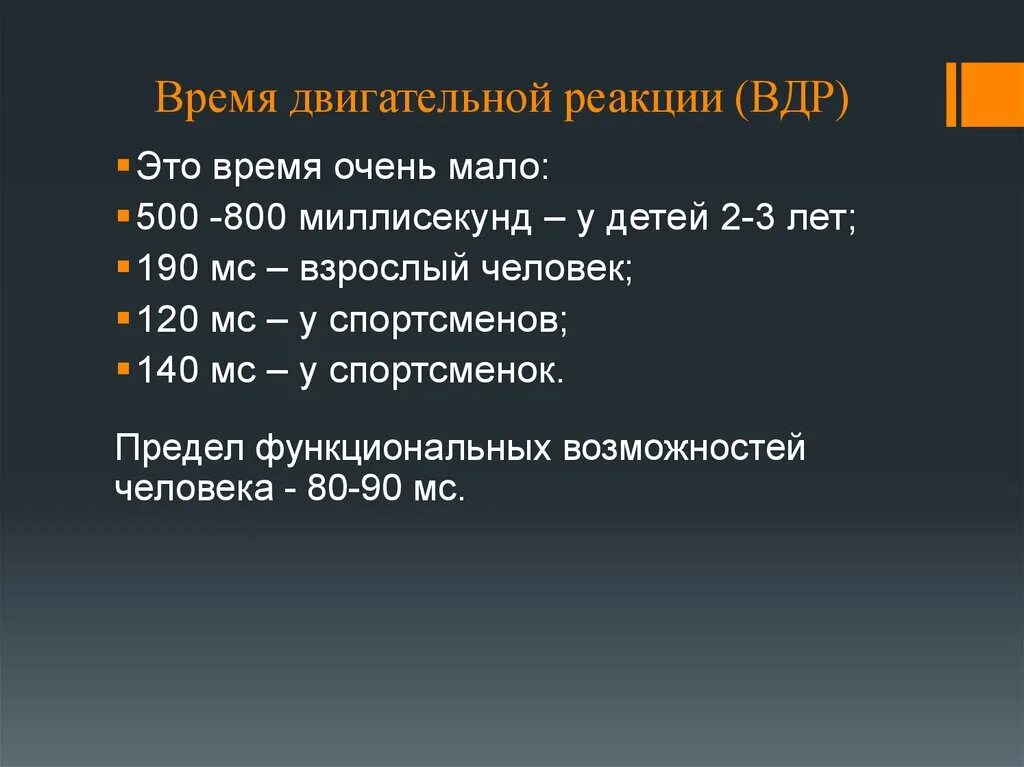 Время двигательной реакции (ВДР)

Это время очень мало:
500 -800 миллисекунд – у детей 2-3 лет;
190 мс – взрослый человек;
120 мс – у спортсменов;
140 мс – у спортсменок.

Предел функциональных возможностей человека - 80-90 мс.